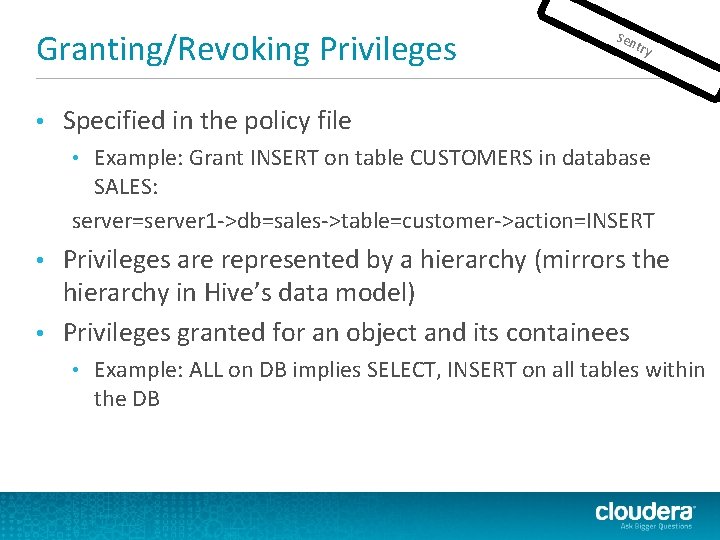 Granting/Revoking Privileges

Sentry

• Specified in the policy file
  • Example: Grant INSERT on table CUSTOMERS in database SALES:

server=server1->db=sales->table=customer->action=INSERT

• Privileges are represented by a hierarchy (mirrors the hierarchy in Hive's data model)

• Privileges granted for an object and its containees
  • Example: ALL on DB implies SELECT, INSERT on all tables within the DB

cloudera
Ask Bigger Questions